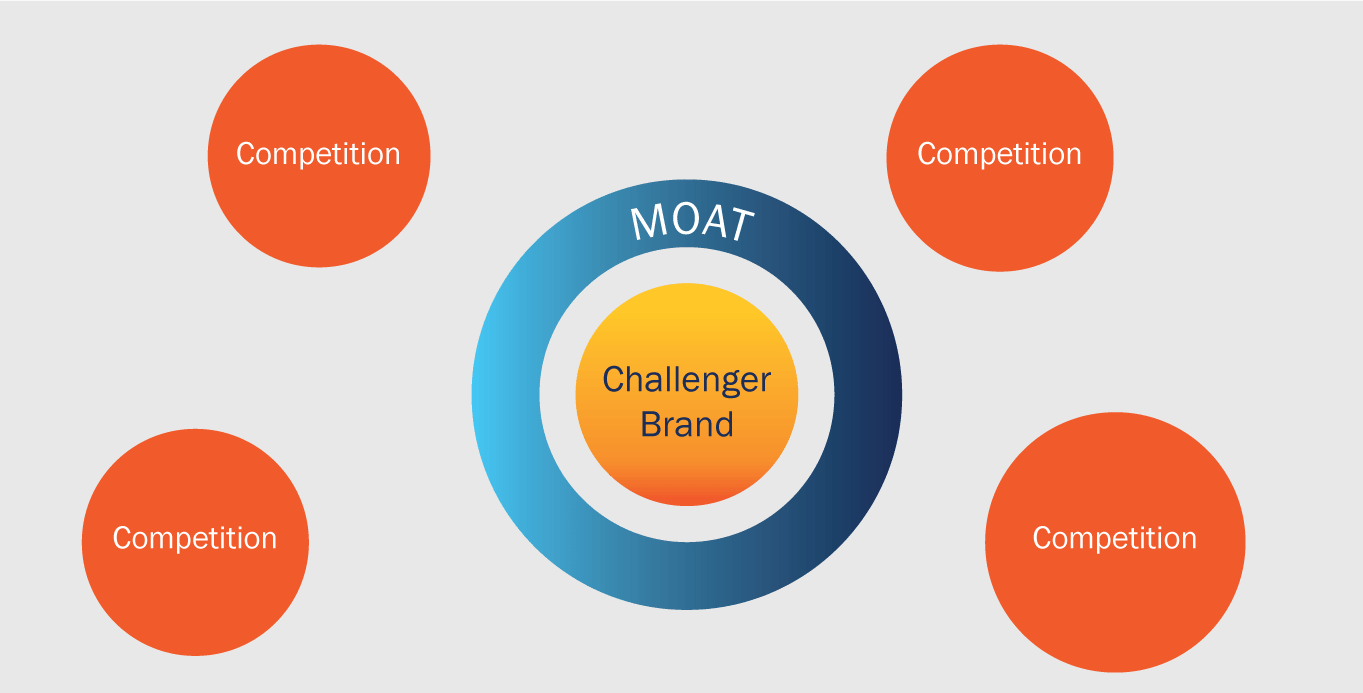 Competition

Competition

MOAT

Challenger Brand

Competition

Competition